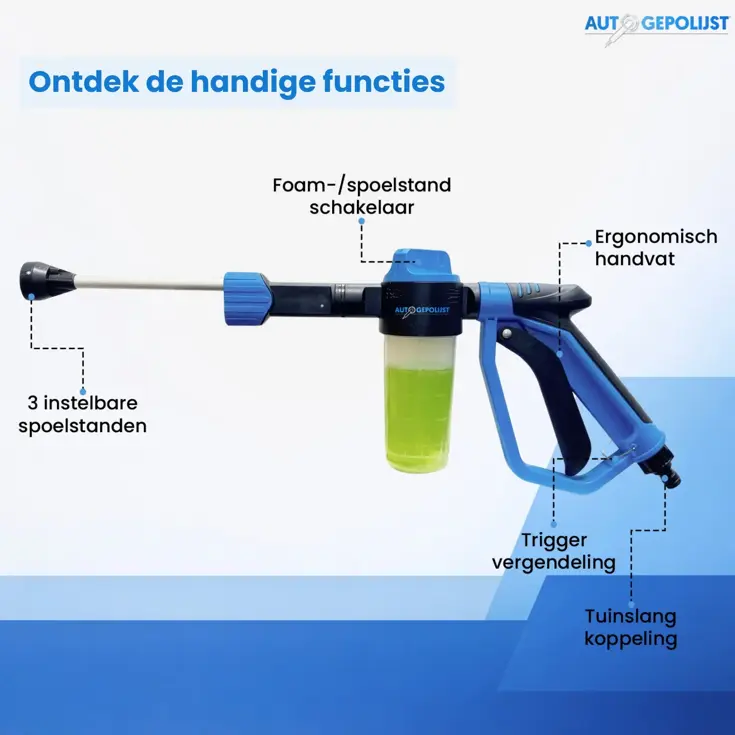 AUTOGEPOLIJST

Ontdek de handige functies

Foam-/spoelstand schakelaar

Ergonomisch handvat

AUTOGEPOLIJST

3 instelbare spoelstanden

Trigger vergendeling

Tuinslang koppeling